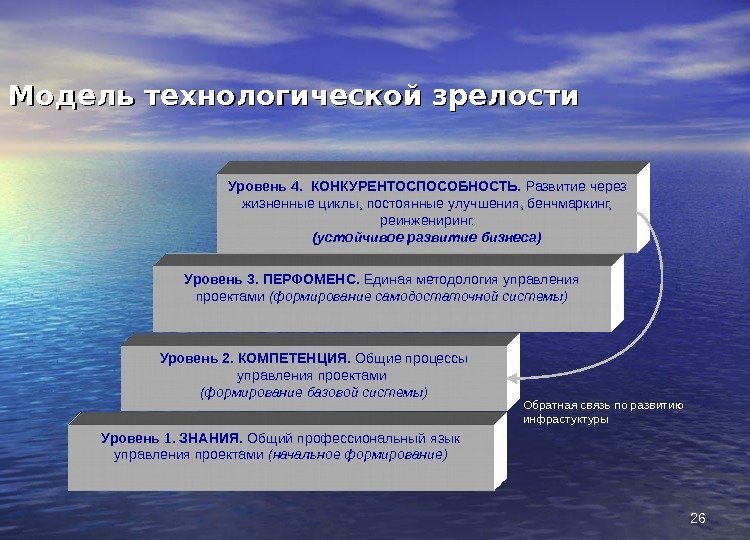 Модель технологической зрелости

Уровень 4. КОНКУРЕНТОСПОСОБНОСТЬ. Развитие через жизненные циклы, постоянные улучшения, бенчмаркинг, реинжениринг. (устойчивое развитие бизнеса)

Уровень 3. ПЕРФОМЕНС. Единая методология управления проектами (формирование самодостаточной системы)

Уровень 2. КОМПЕТЕНЦИЯ. Общие процессы управления проектами (формирование базовой системы)

Обратная связь по развитию инфрастуктуры

Уровень 1. ЗНАНИЯ. Общий профессиональный язык управления проектами (начальное формирование)

26